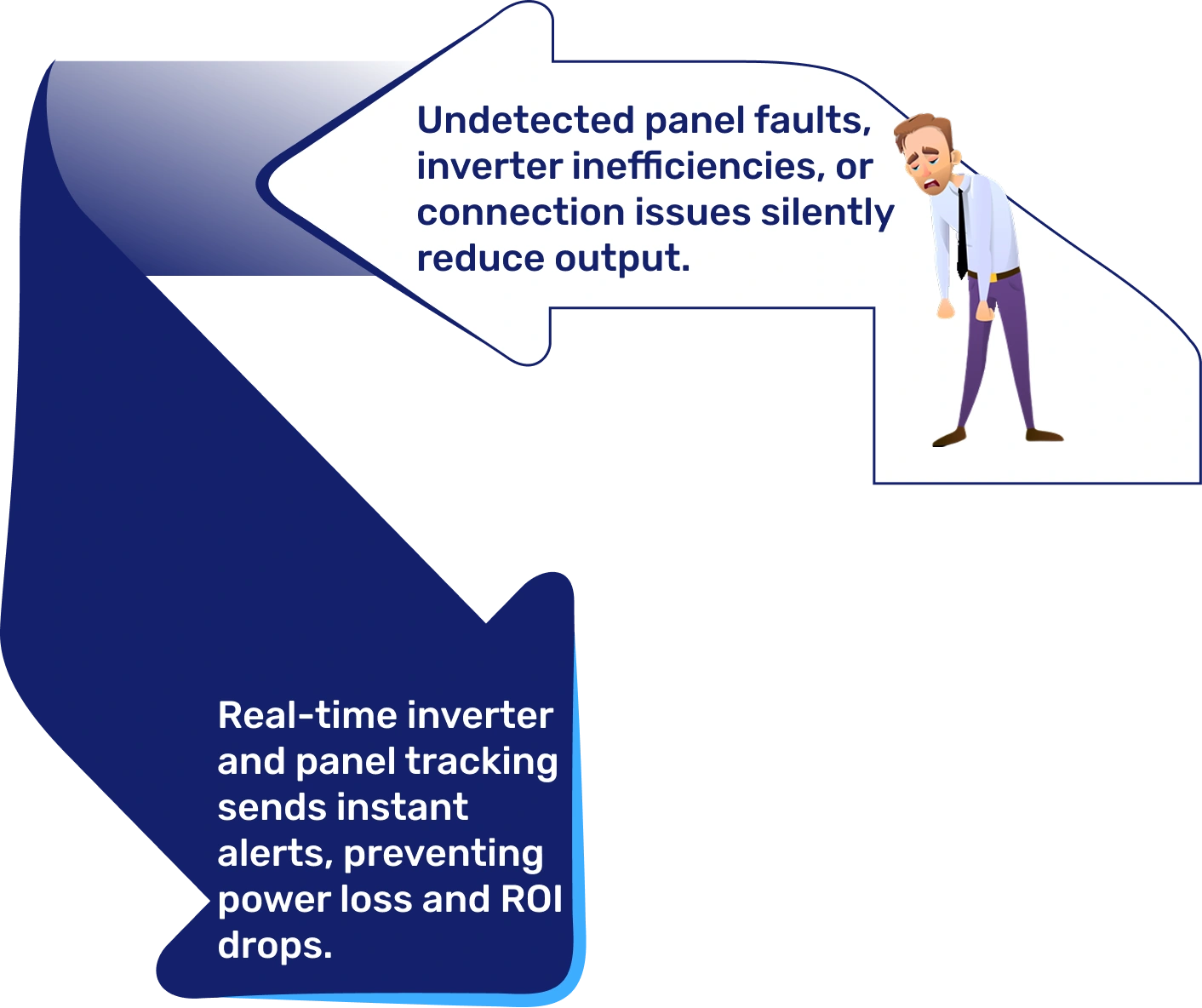 Undetected panel faults, inverter inefficiencies, or connection issues silently reduce output.

Real-time inverter and panel tracking sends instant alerts, preventing power loss and ROI drops.